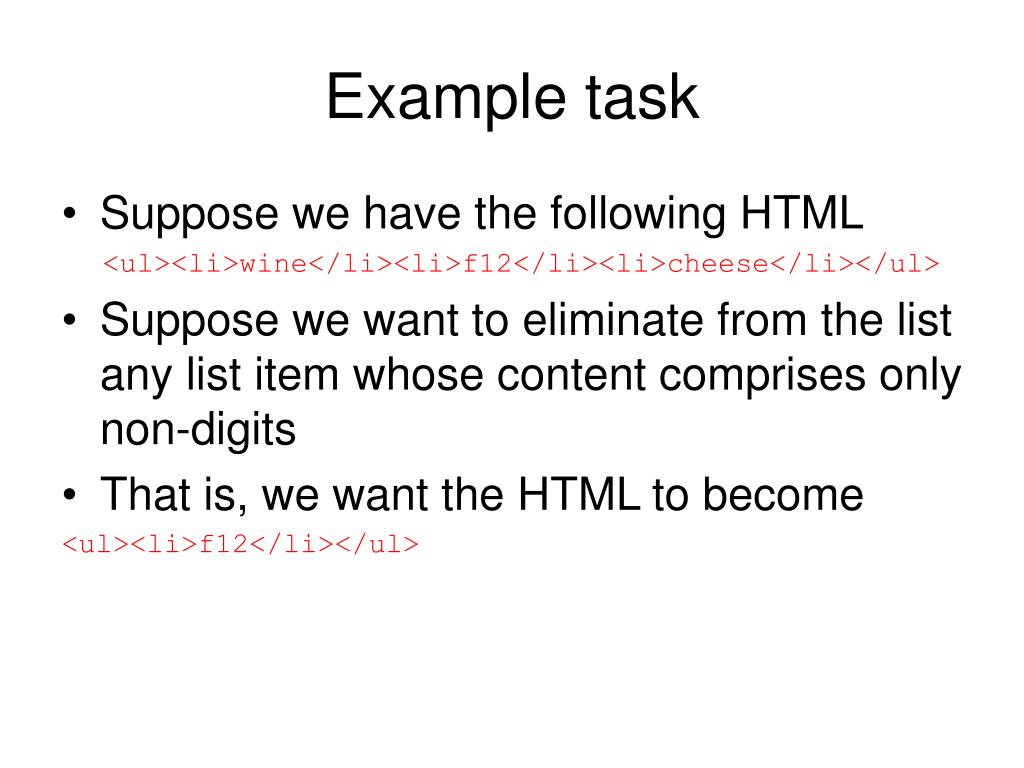 Example task

• Suppose we have the following HTML
<ul><li>wine</li><li>f12</li><li>cheese</li></ul>

• Suppose we want to eliminate from the list any list item whose content comprises only non-digits

• That is, we want the HTML to become
<ul><li>f12</li></ul>